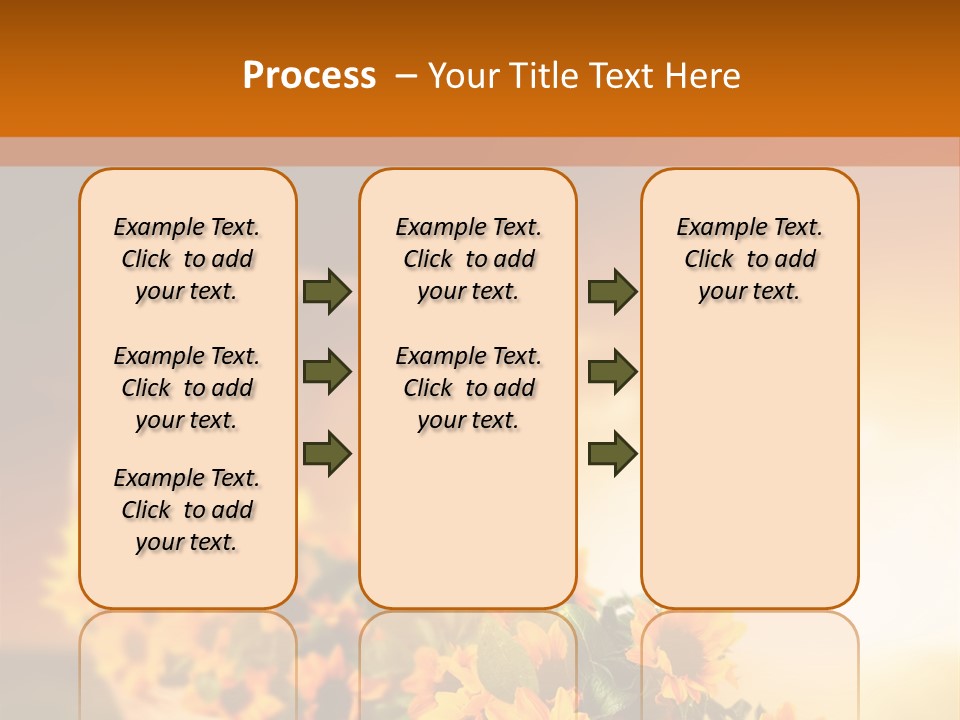 Process – Your Title Text Here

Example Text. Click to add your text.

Example Text. Click to add your text.

Example Text. Click to add your text.

Example Text. Click to add your text.

Example Text. Click to add your text.

Example Text. Click to add your text.